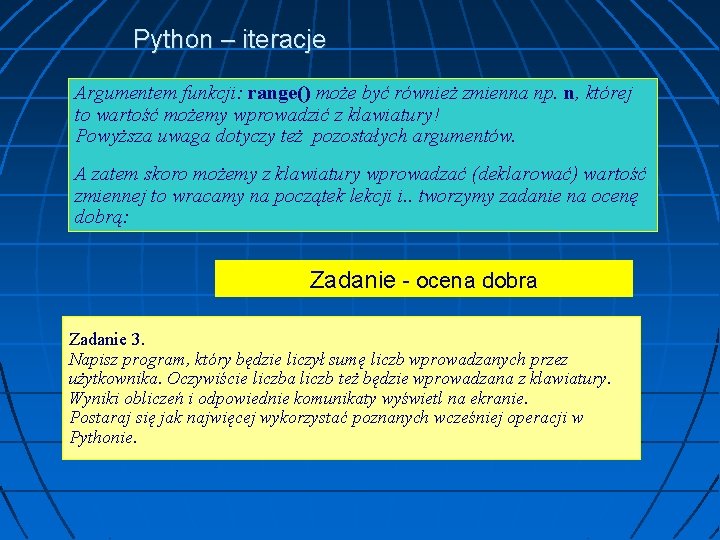 Python – iteracje

Argumentem funkcji: range() może być również zmienna np. n, której to wartość możemy wprowadzić z klawiatury!
Powyższa uwaga dotyczy też pozostałych argumentów.

A zatem skoro możemy z klawiatury wprowadzać (deklarować) wartość zmiennej to wracamy na początek lekcji i.. tworzymy zadanie na ocenę dobrą:

Zadanie - ocena dobra

Zadanie 3.
Napisz program, który będzie liczył sumę liczb wprowadzanych przez użytkownika. Oczywiście liczba liczb też będzie wprowadzana z klawiatury. Wyniki obliczeń i odpowiednie komunikaty wyświetl na ekranie.
Postaraj się jak najwięcej wykorzystać poznanych wcześniej operacji w Pythonie.